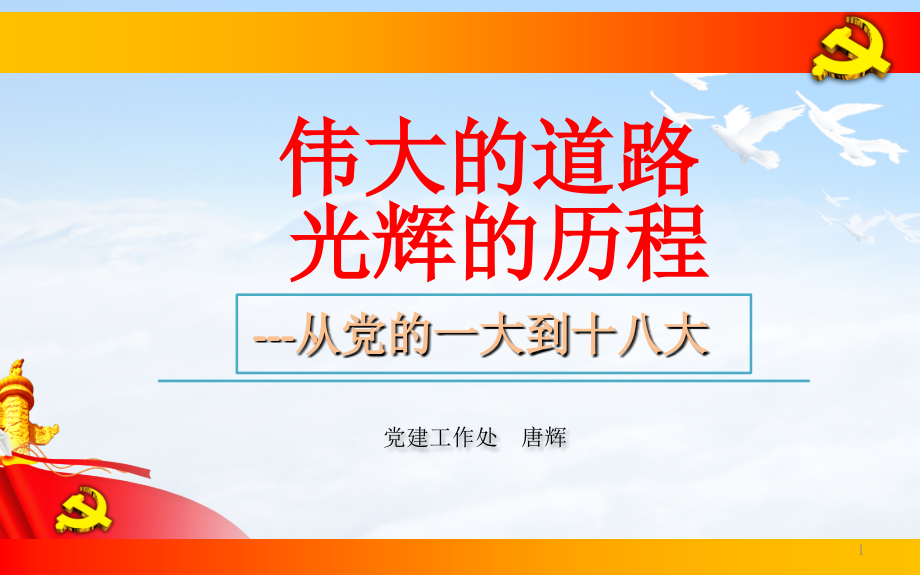 伟大的道路
光辉的历程

---从党的一大到十八大

党建工作处 唐辉

1